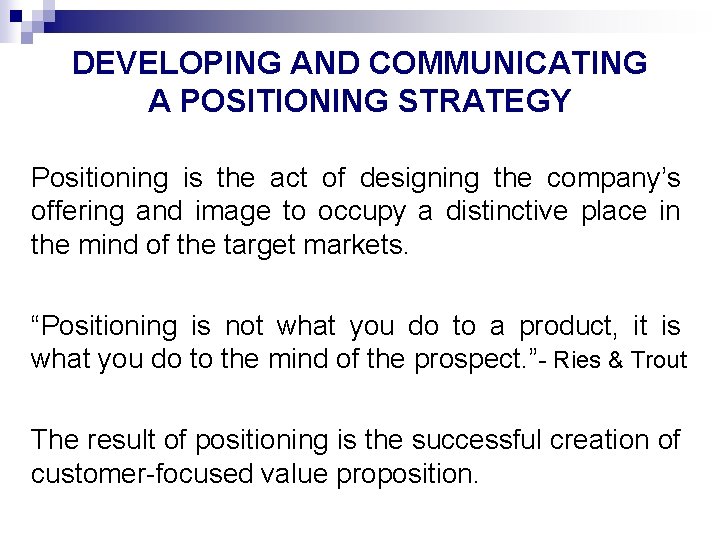 DEVELOPING AND COMMUNICATING A POSITIONING STRATEGY

Positioning is the act of designing the company's offering and image to occupy a distinctive place in the mind of the target markets.

"Positioning is not what you do to a product, it is what you do to the mind of the prospect."- Ries & Trout

The result of positioning is the successful creation of customer-focused value proposition.